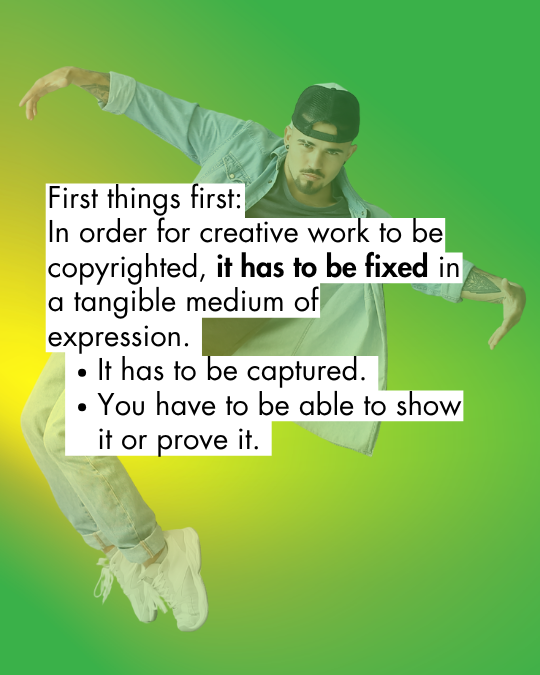 First things first:
In order for creative work to be copyrighted, it has to be fixed in a tangible medium of expression.

• It has to be captured.
• You have to be able to show it or prove it.